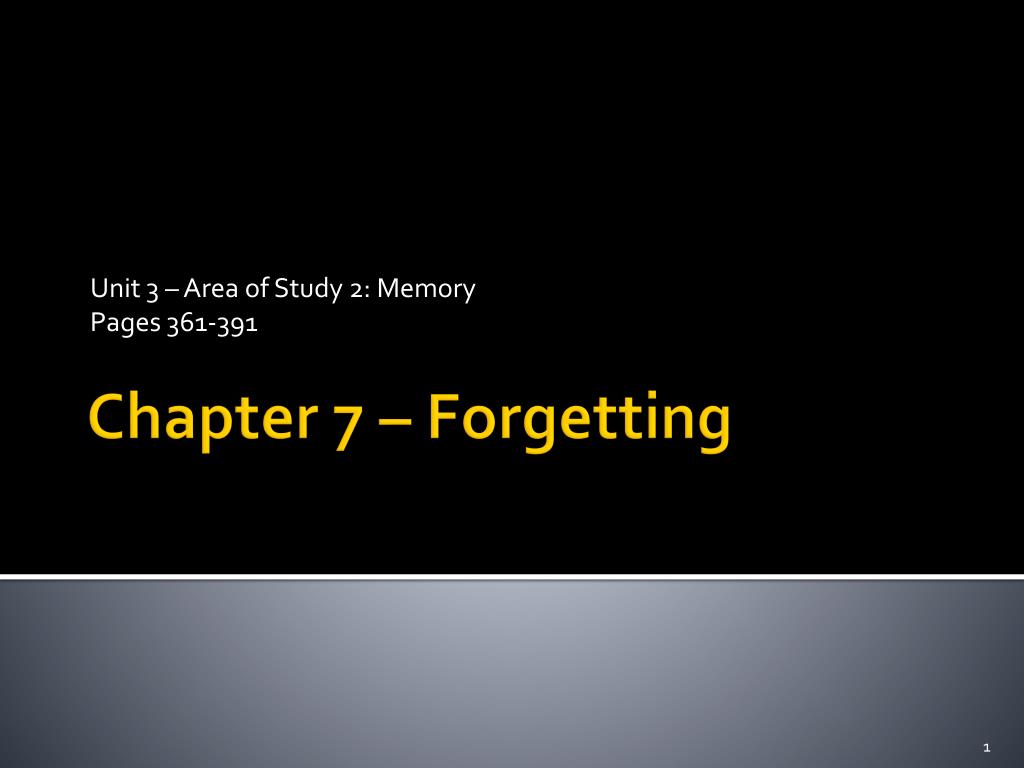 Unit 3 – Area of Study 2: Memory
Pages 361-391

Chapter 7 – Forgetting

1